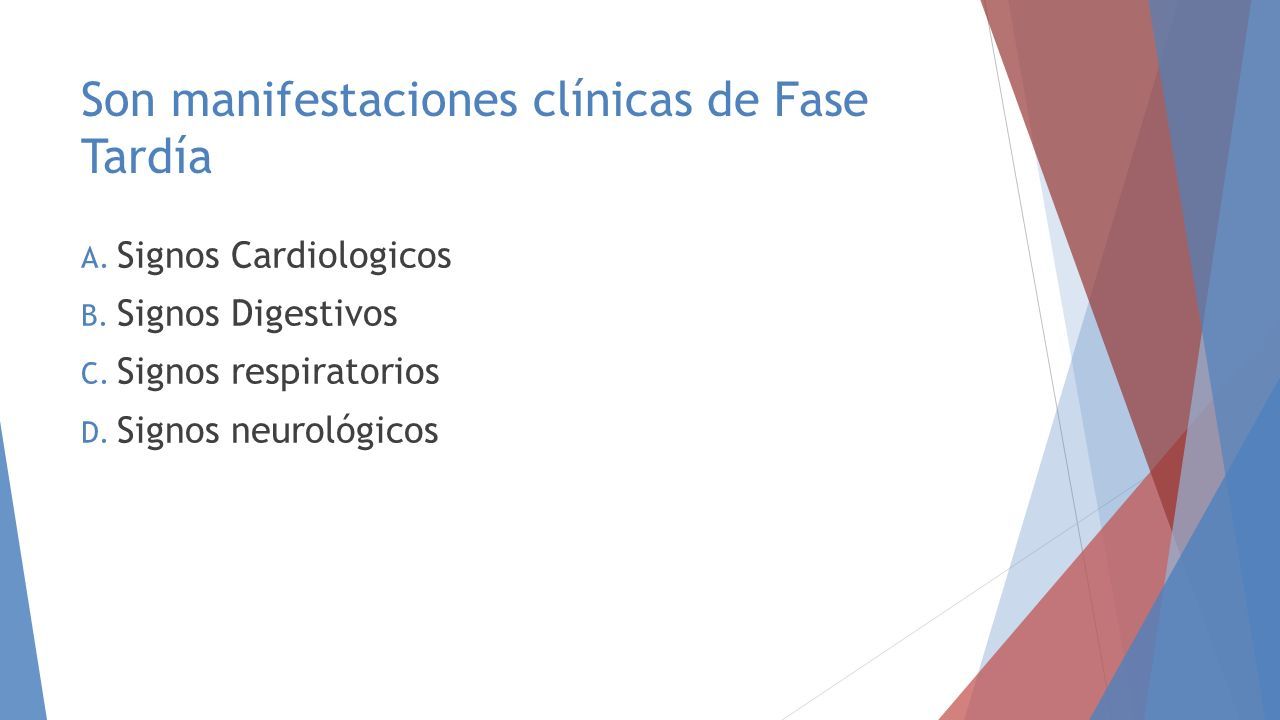 Son manifestaciones clínicas de Fase Tardía

A. Signos Cardiologicos
B. Signos Digestivos
C. Signos respiratorios
D. Signos neurológicos